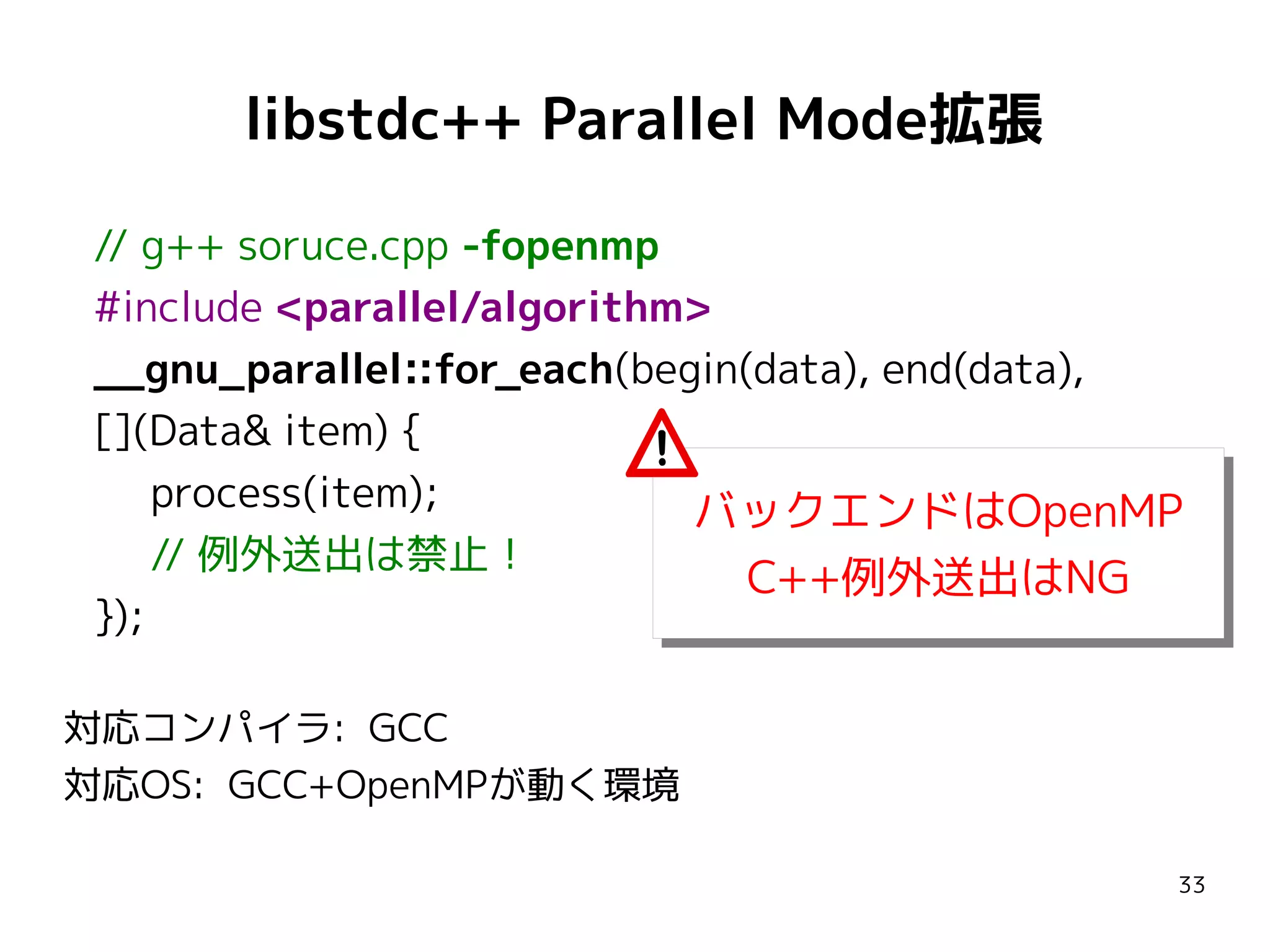 libstdc++ Parallel Mode拡張

// g++ soruce.cpp -fopenmp
#include <parallel/algorithm>
__gnu_parallel::for_each(begin(data), end(data),
[](Data& item) {
process(item);
// 例外送出は禁止！
});

バックエンドはOpenMP
C++例外送出はNG

対応コンパイラ: GCC
対応OS: GCC+OpenMPが動く環境

33